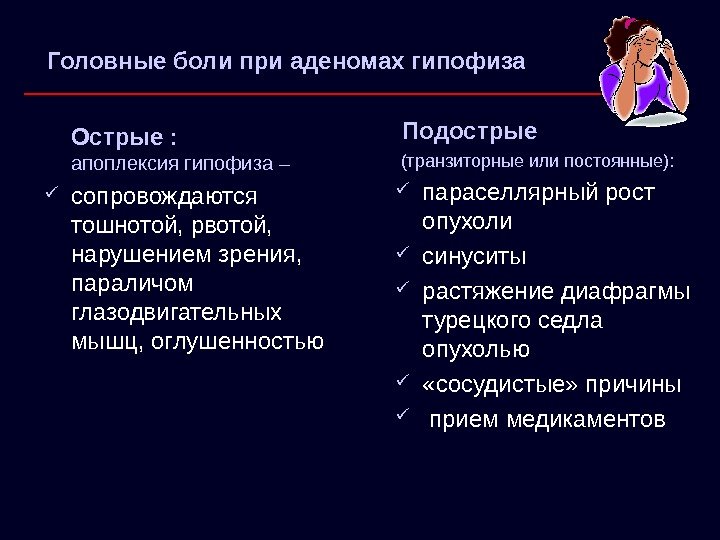 Головные боли при аденомах гипофиза

Острые :
апоплексия гипофиза –

✓ сопровождаются тошнотой, рвотой, нарушением зрения, параличом глазодвигательных мышц, оглушенностью

Подострые
(транзиторные или постоянные):

✓ параселлярный рост опухоли
✓ синуситы
✓ растяжение диафрагмы турецкого седла опухолью
✓ «сосудистые» причины
✓ прием медикаментов